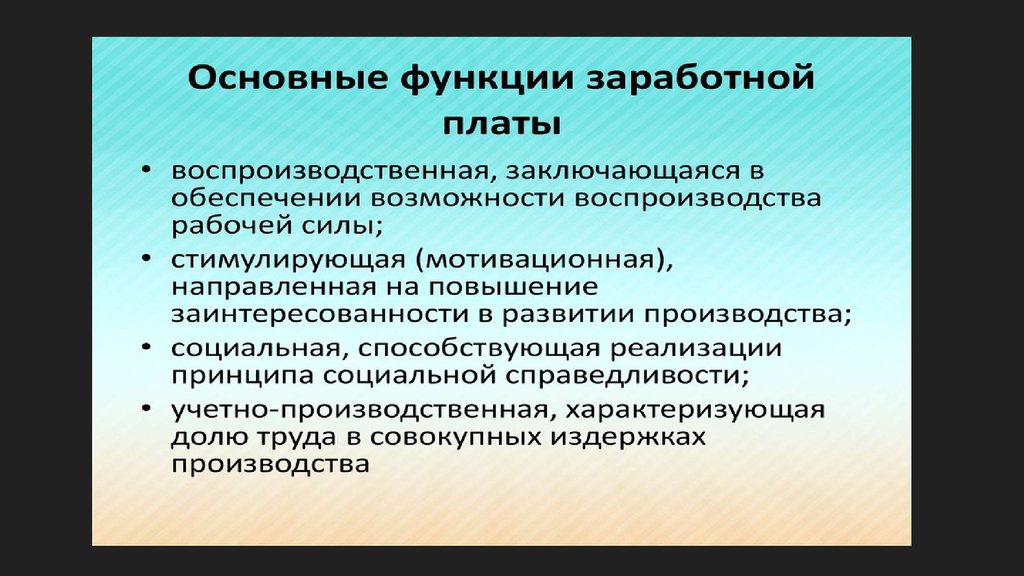 Основные функции заработной платы

• воспроизводственная, заключающаяся в обеспечении возможности воспроизводства рабочей силы;
• стимулирующая (мотивационная), направленная на повышение заинтересованности в развитии производства;
• социальная, способствующая реализации принципа социальной справедливости;
• учетно-производственная, характеризующая долю труда в совокупных издержках производства